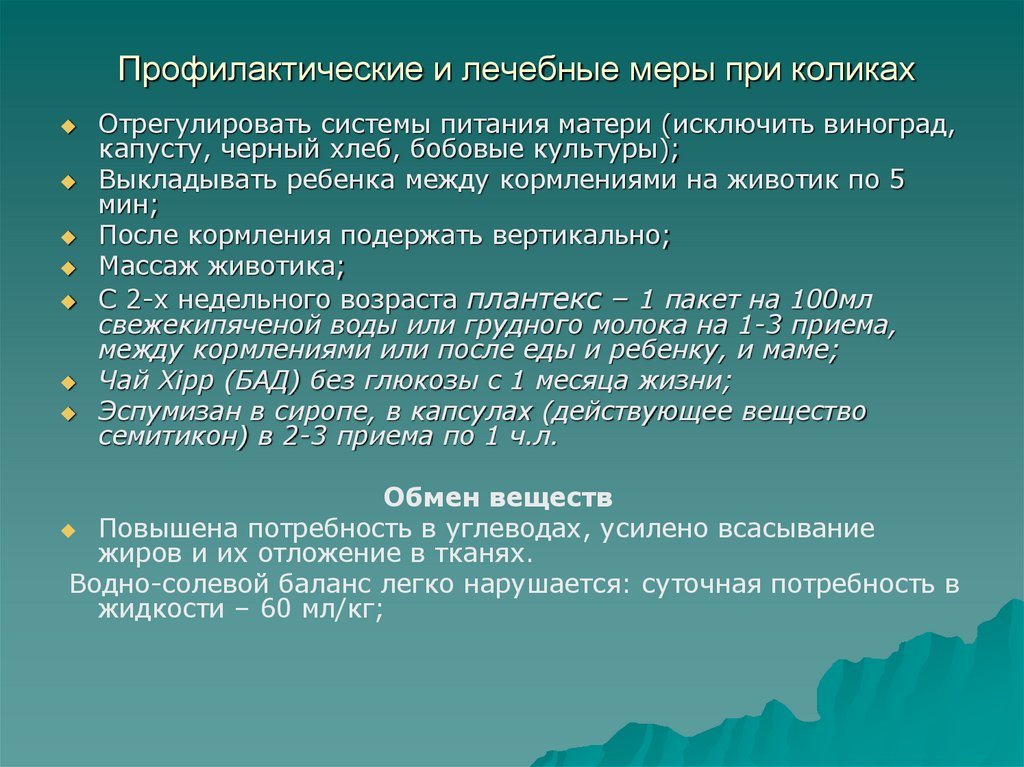 Профилактические и лечебные меры при коликах

Отрегулировать системы питания матери (исключить виноград, капусту, черный хлеб, бобовые культуры);

Выкладывать ребенка между кормлениями на животик по 5 мин;

После кормления подержать вертикально;

Массаж животика;

С 2-х недельного возраста плантекс – 1 пакет на 100мл свежекипяченой воды или грудного молока на 1-3 приема, между кормлениями или после еды и ребенку, и маме;

Чай Хipp (БАД) без глюкозы с 1 месяца жизни;

Эспумизан в сиропе, в капсулах (действующее вещество семитикон) в 2-3 приема по 1 ч.л.

Обмен веществ

Повышена потребность в углеводах, усилено всасывание жиров и их отложение в тканях.

Водно-солевой баланс легко нарушается: суточная потребность в жидкости – 60 мл/кг;